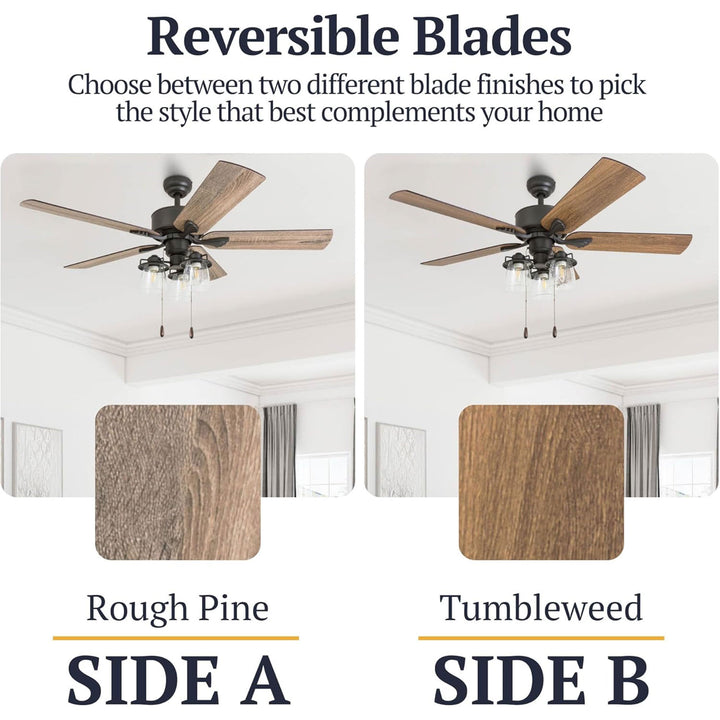 Reversible Blades

Choose between two different blade finishes to pick the style that best complements your home

Rough Pine

SIDE A

Tumbleweed

SIDE B